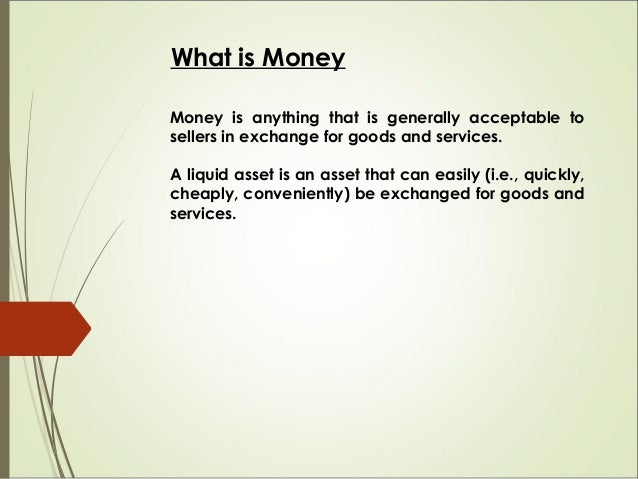 What is Money

Money is anything that is generally acceptable to sellers in exchange for goods and services.

A liquid asset is an asset that can easily (i.e., quickly, cheaply, conveniently) be exchanged for goods and services.